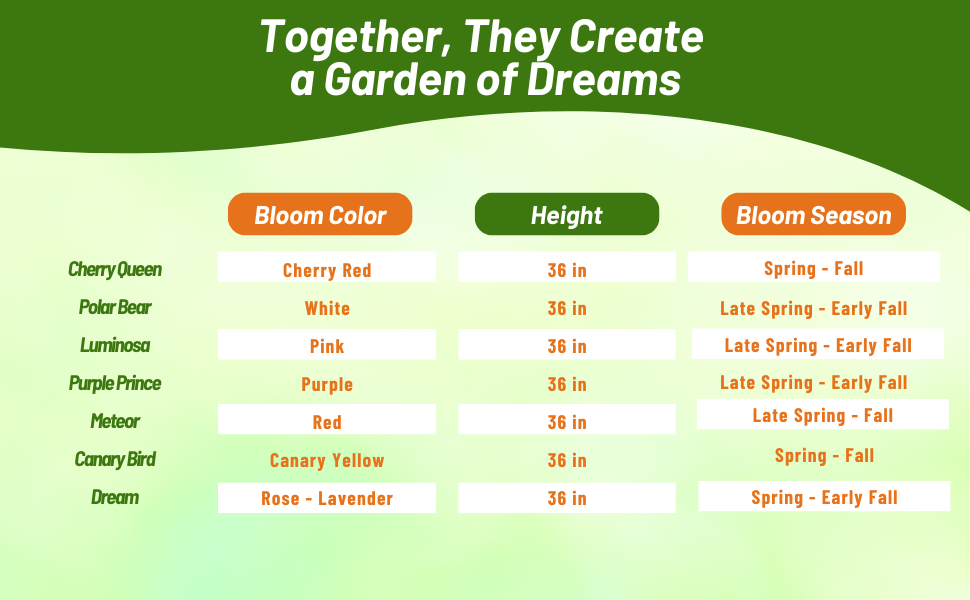 Together, They Create a Garden of Dreams

| | Bloom Color | Height | Bloom Season |
|---|---|---|---|
| Cherry Queen | Cherry Red | 36 in | Spring - Fall |
| Polar Bear | White | 36 in | Late Spring - Early Fall |
| Luminosa | Pink | 36 in | Late Spring - Early Fall |
| Purple Prince | Purple | 36 in | Late Spring - Early Fall |
| Meteor | Red | 36 in | Late Spring - Fall |
| Canary Bird | Canary Yellow | 36 in | Spring - Fall |
| Dream | Rose - Lavender | 36 in | Spring - Early Fall |